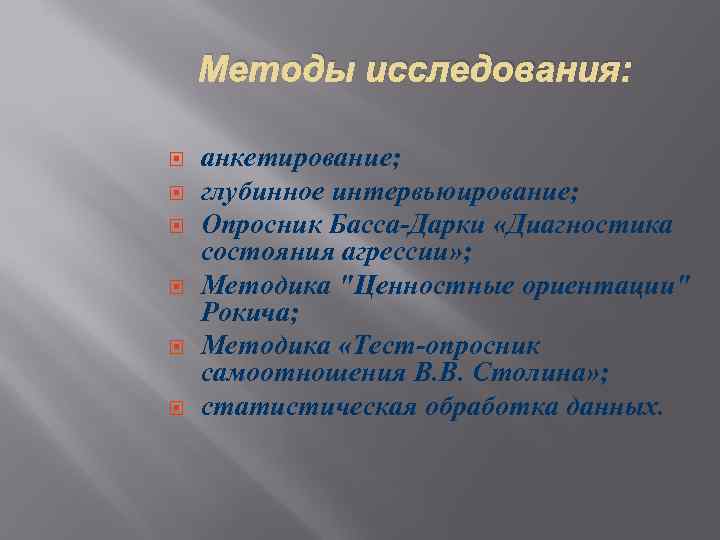 Методы исследования:

анкетирование;
глубинное интервьюирование;
Опросник Басса-Дарки «Диагностика состояния агрессии»;
Методика "Ценностные ориентации" Рокича;
Методика «Тест-опросник самоотношения В.В. Столина»;
статистическая обработка данных.